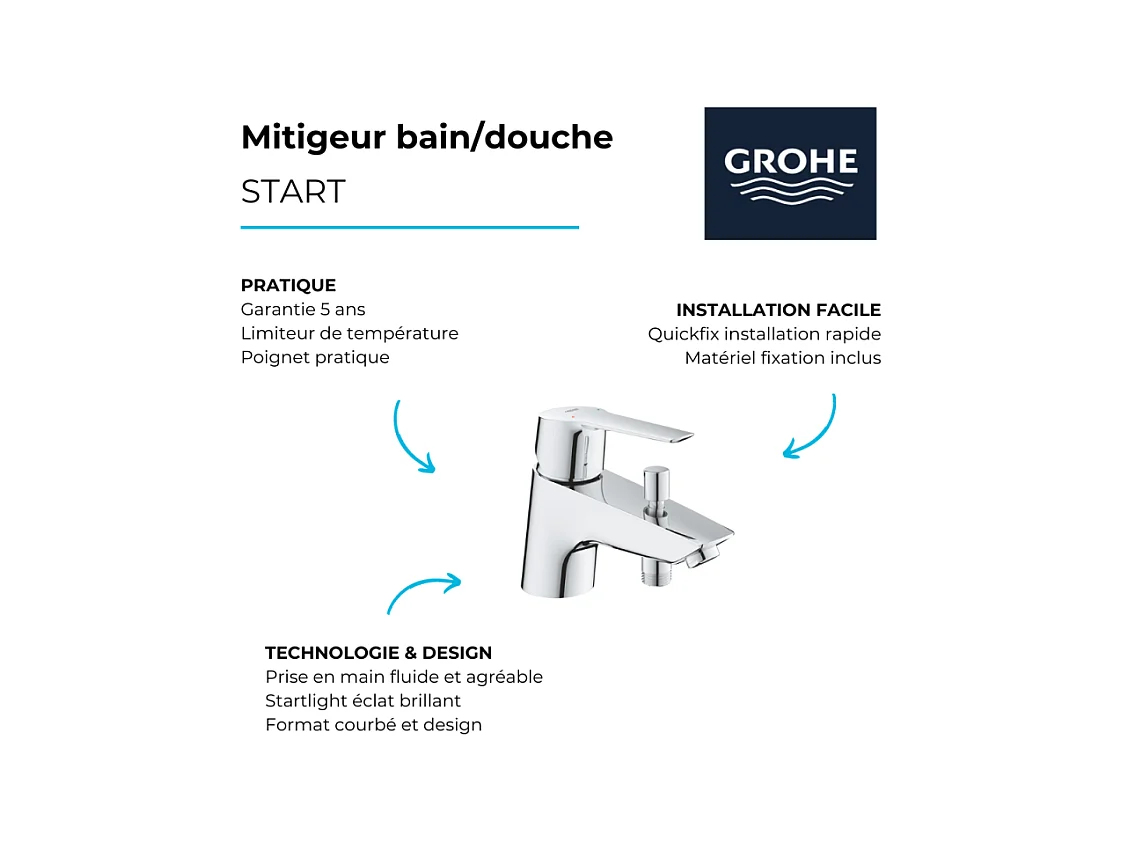 Mitigeur bain/douche
START

GROHE

PRATIQUE
Garantie 5 ans
Limiteur de température
Poignet pratique

INSTALLATION FACILE
Quickfix installation rapide
Matériel fixation inclus

TECHNOLOGIE & DESIGN
Prise en main fluide et agréable
Startlight éclat brillant
Format courbé et design